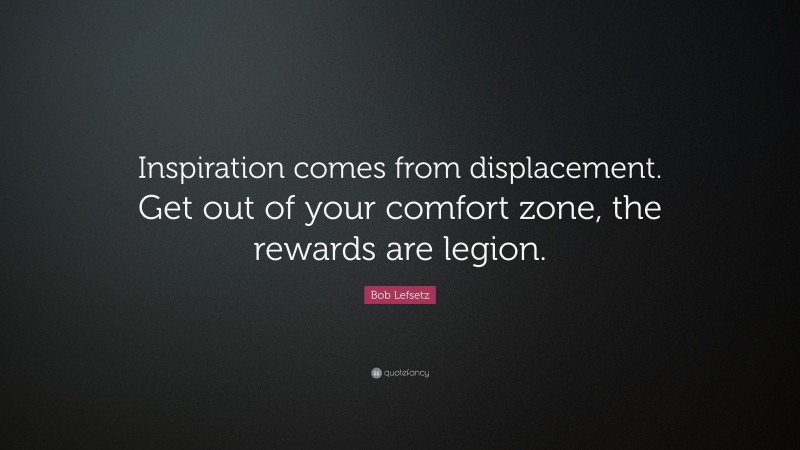 Inspiration comes from displacement. Get out of your comfort zone, the rewards are legion.

Bob Lefsetz

quotefancy